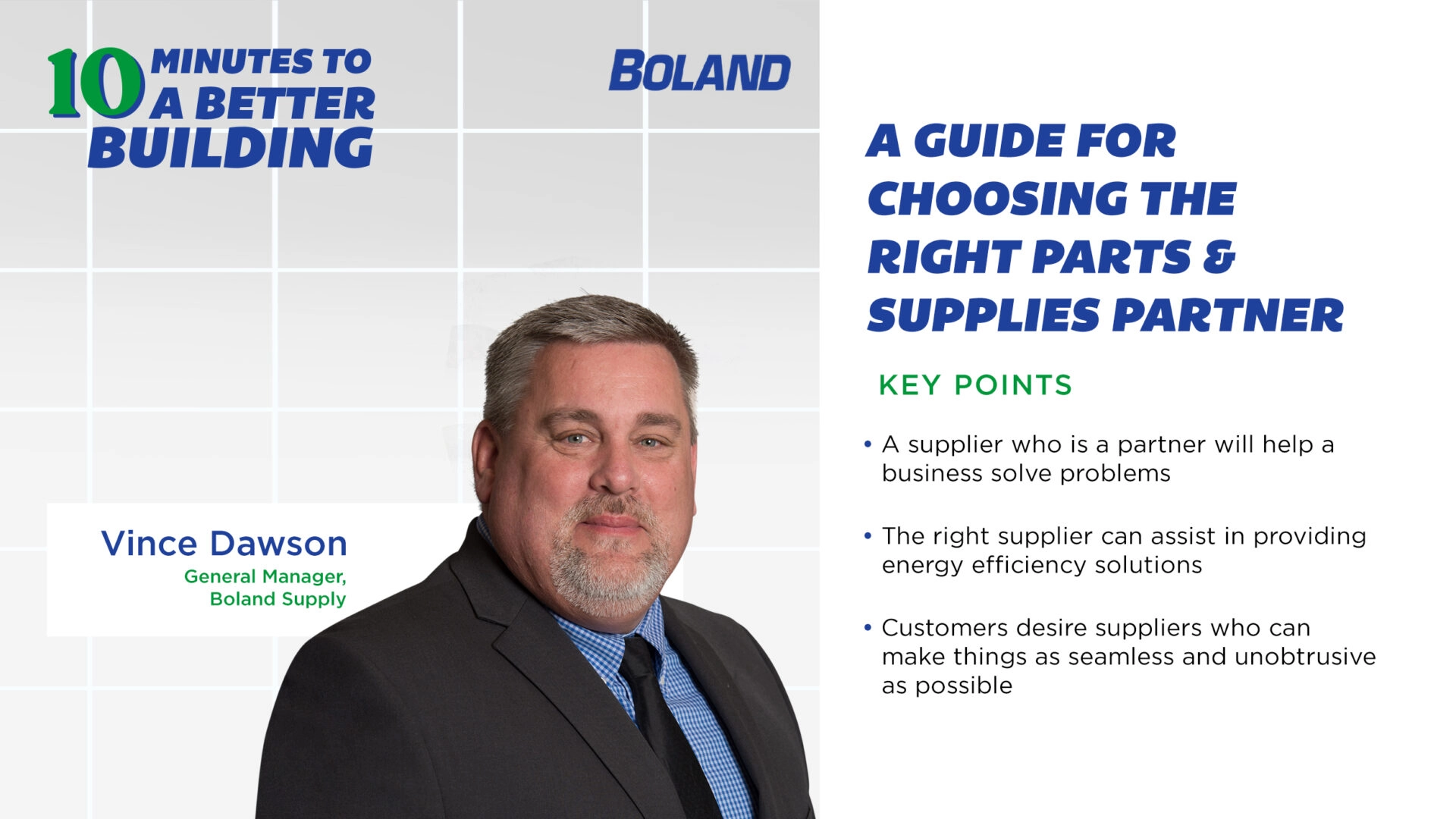 10 MINUTES TO A BETTER BUILDING

BOLAND

Vince Dawson
General Manager, Boland Supply

A GUIDE FOR CHOOSING THE RIGHT PARTS & SUPPLIES PARTNER

KEY POINTS

• A supplier who is a partner will help a business solve problems

• The right supplier can assist in providing energy efficiency solutions

• Customers desire suppliers who can make things as seamless and unobtrusive as possible